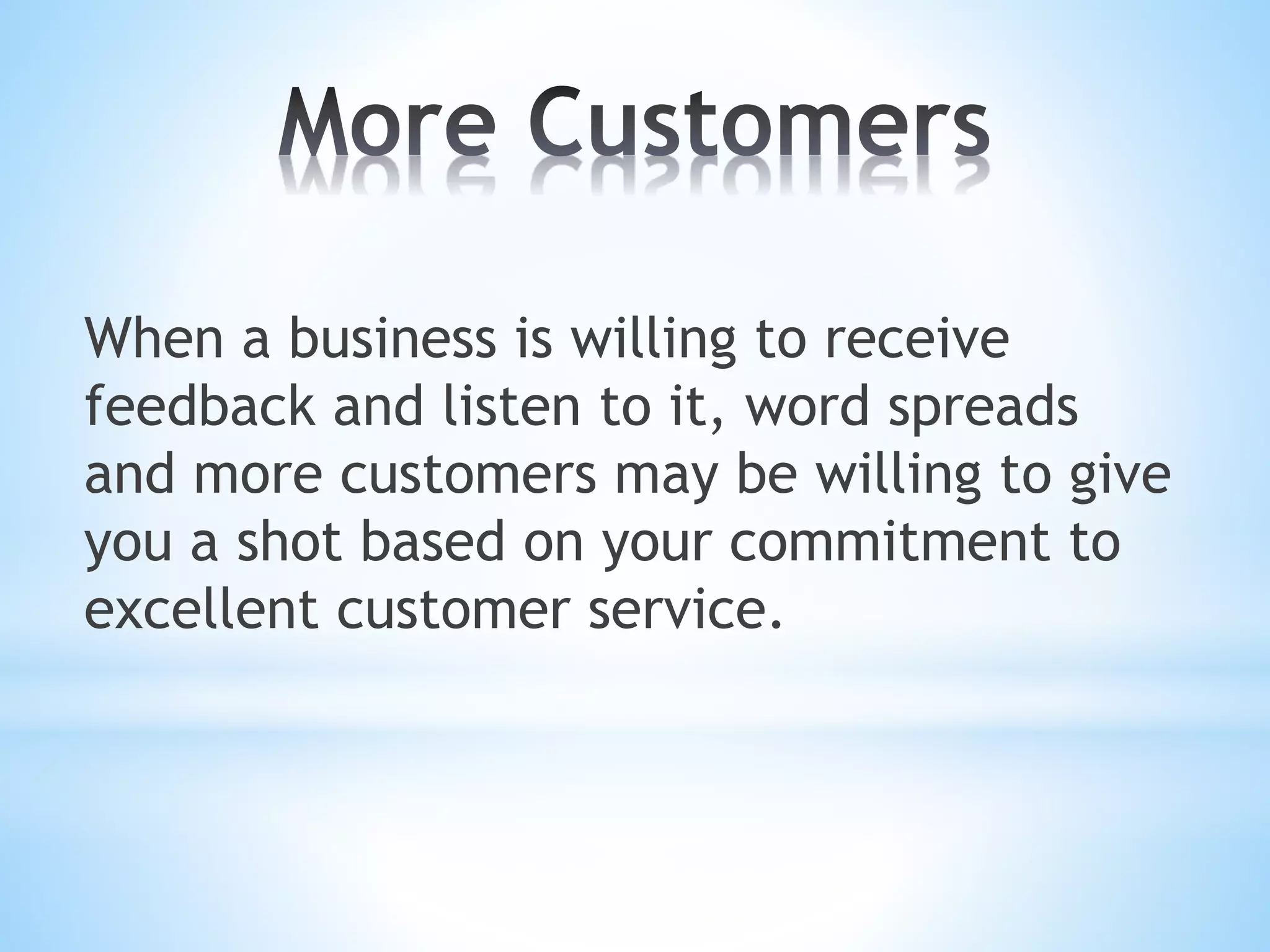 More Customers

When a business is willing to receive feedback and listen to it, word spreads and more customers may be willing to give you a shot based on your commitment to excellent customer service.